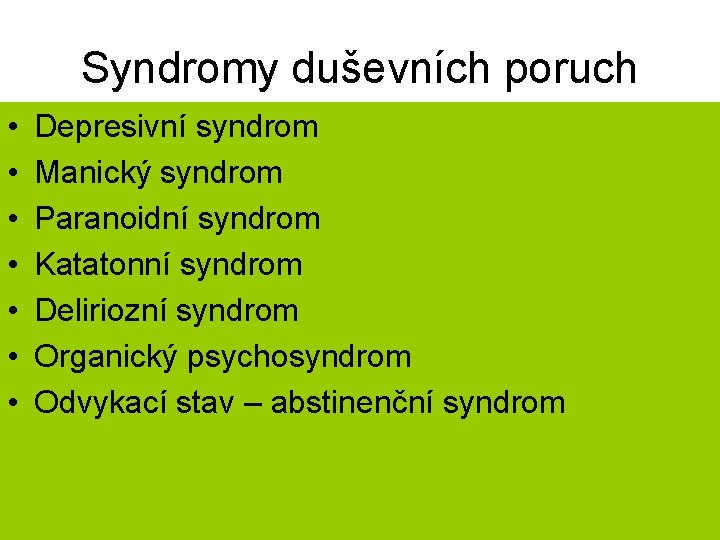 Syndromy duševních poruch

• Depresivní syndrom
• Manický syndrom
• Paranoidní syndrom
• Katatonní syndrom
• Deliriozní syndrom
• Organický psychosyndrom
• Odvykací stav – abstinenční syndrom